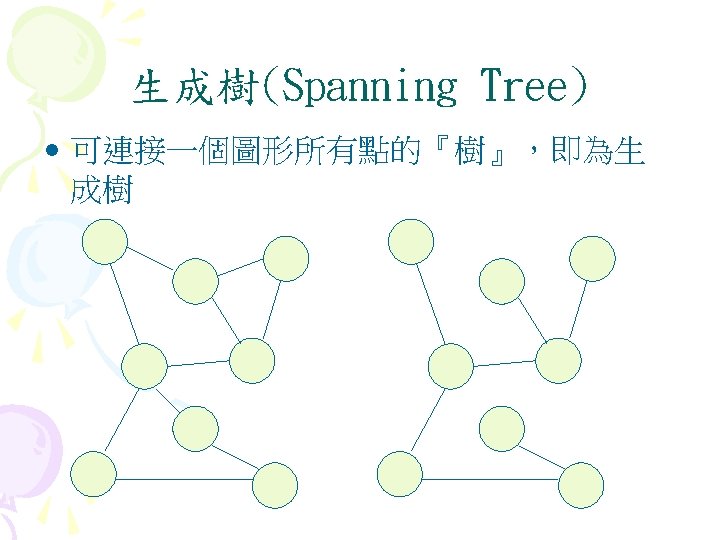 生成樹(Spanning Tree)

• 可連接一個圖形所有點的『樹』，即為生成樹